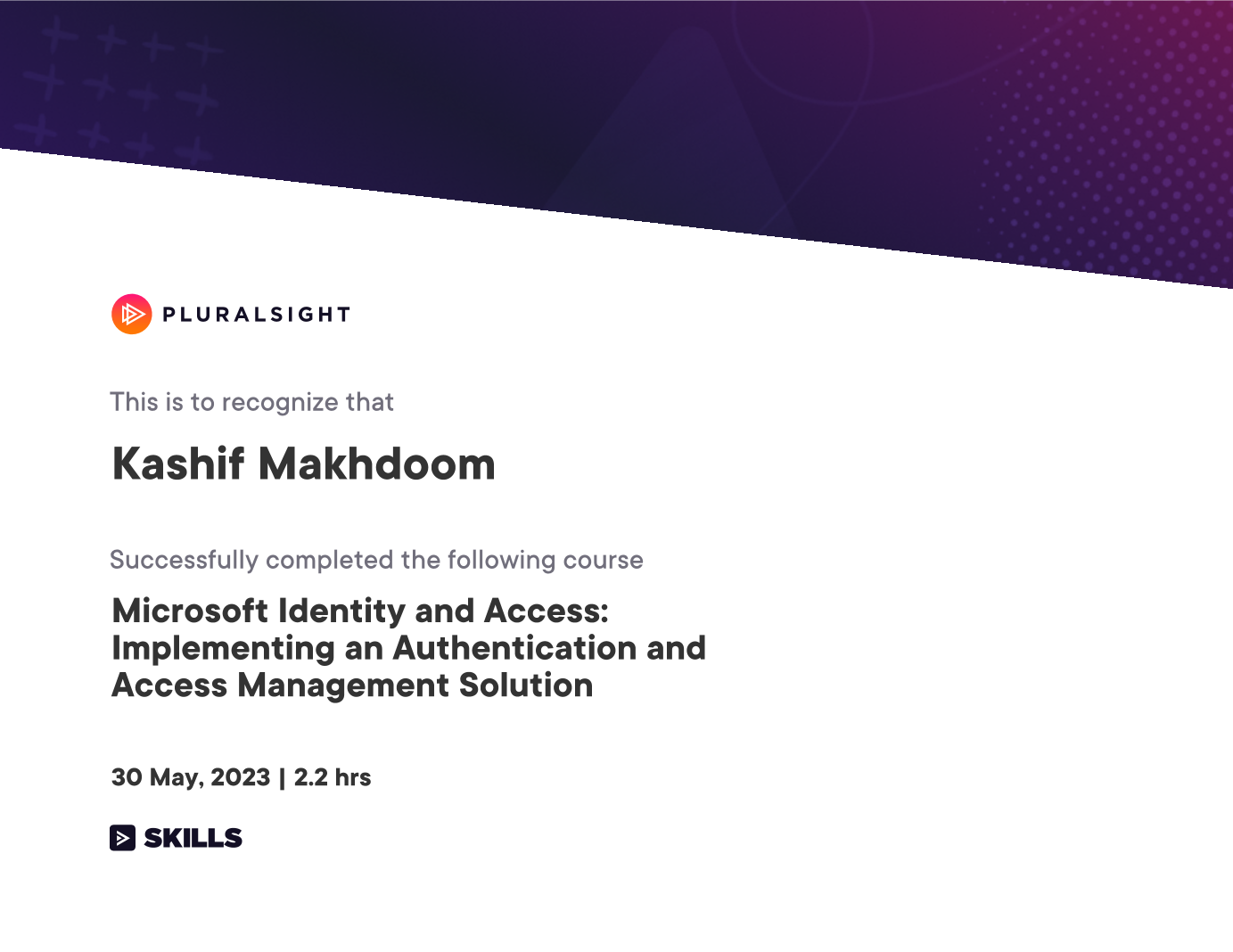 PLURALSIGHT

This is to recognize that

Kashif Makhdoom

Successfully completed the following course

Microsoft Identity and Access: Implementing an Authentication and Access Management Solution

30 May, 2023 | 2.2 hrs

SKILLS